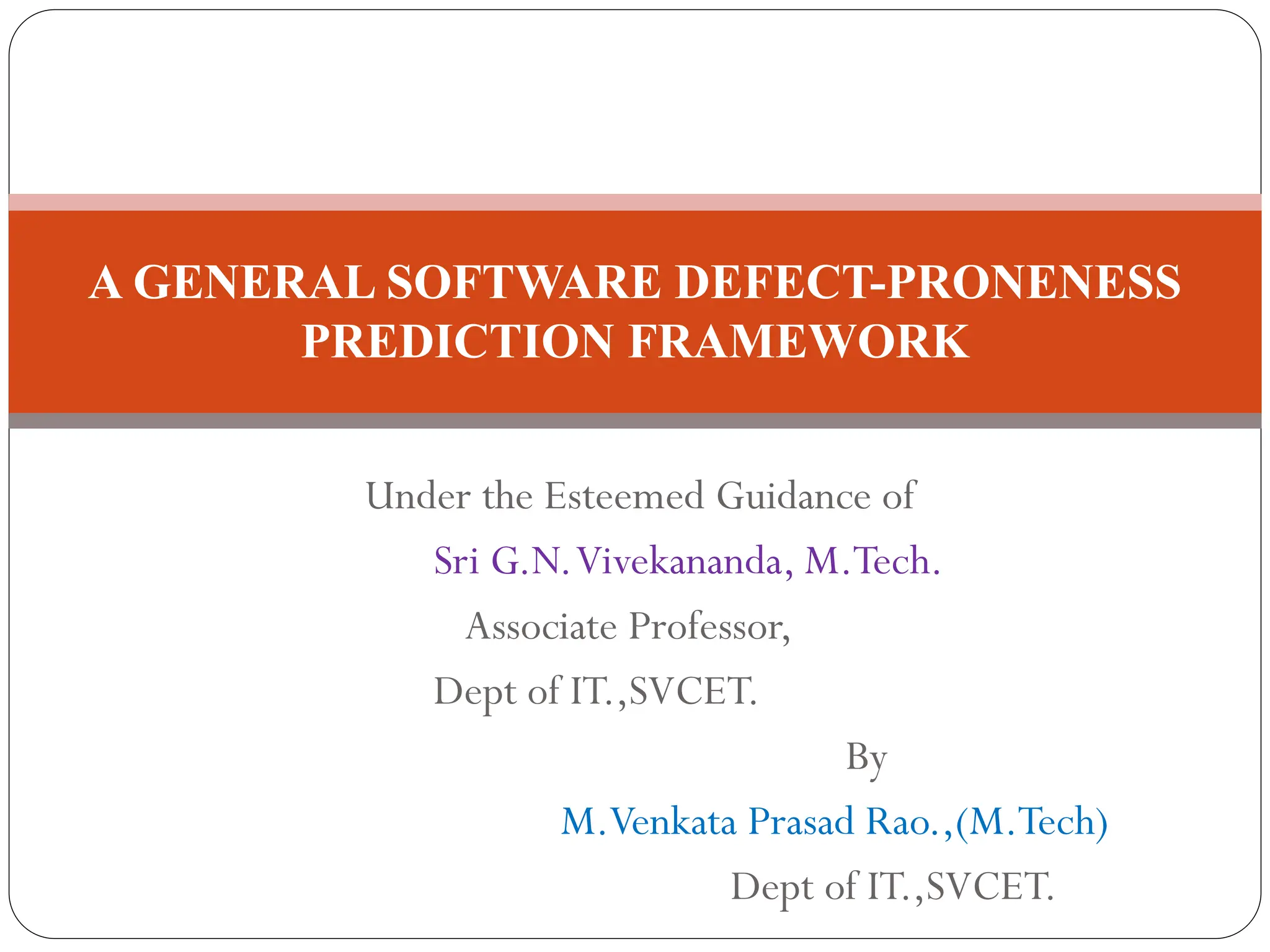 A GENERAL SOFTWARE DEFECT-PRONENESS PREDICTION FRAMEWORK

Under the Esteemed Guidance of

Sri G.N. Vivekananda, M.Tech.

Associate Professor,

Dept of IT.,SVCET.

By

M.Venkata Prasad Rao.,(M.Tech)

Dept of IT.,SVCET.